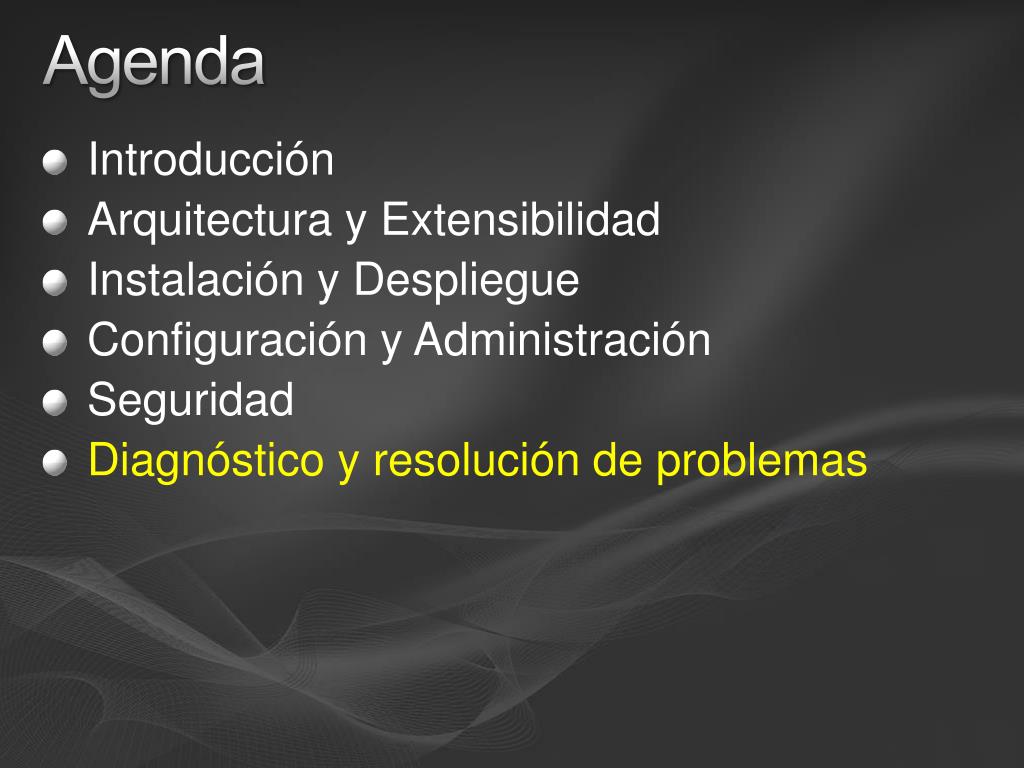 Agenda

Introducción
Arquitectura y Extensibilidad
Instalación y Despliegue
Configuración y Administración
Seguridad
Diagnóstico y resolución de problemas